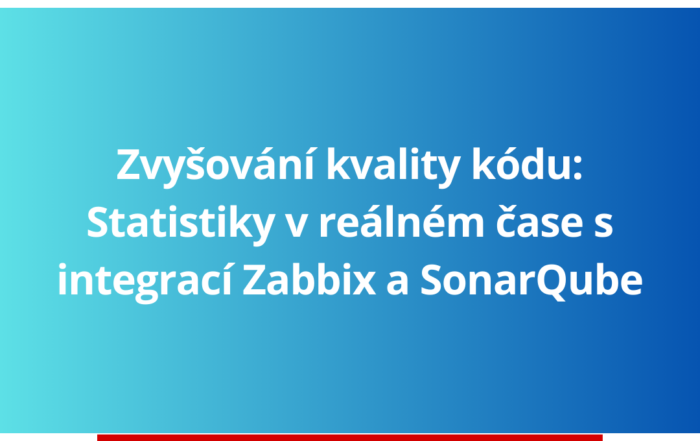 Zvyšování kvality kódu: Statistiky v reálném čase s integrací Zabbix a SonarQube